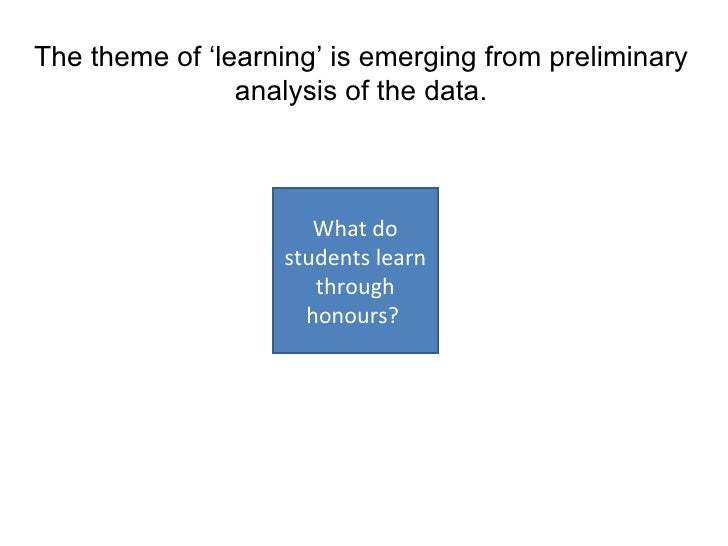 The theme of ‘learning’ is emerging from preliminary analysis of the data.

What do students learn through honours?